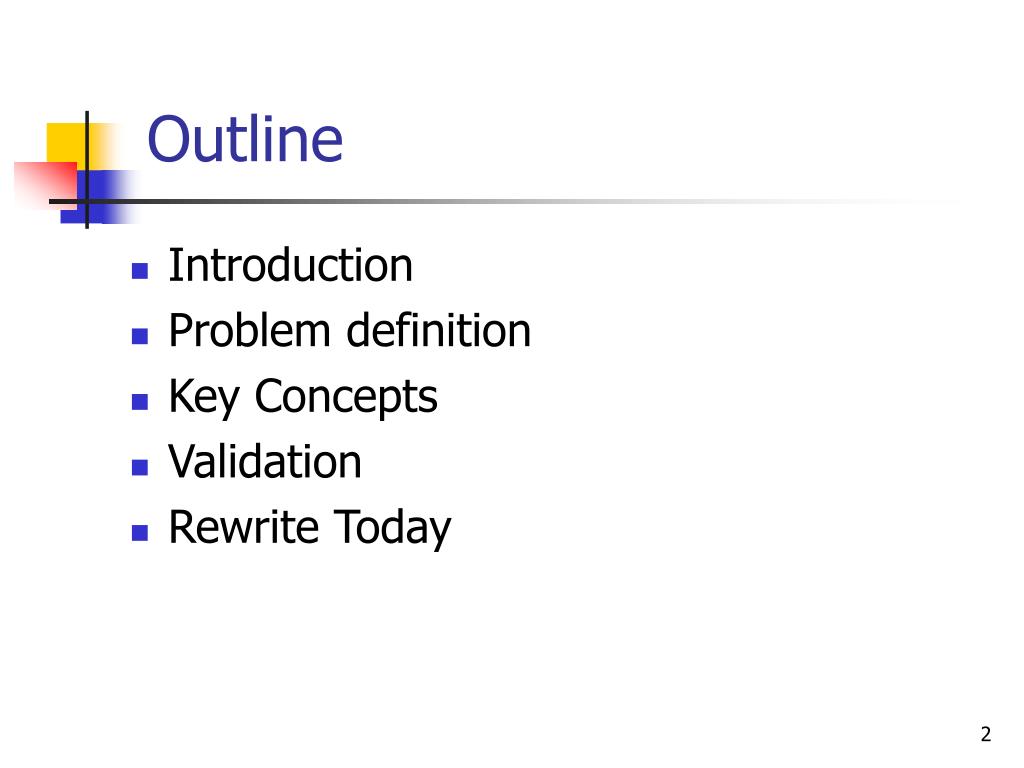 Outline

- Introduction
- Problem definition
- Key Concepts
- Validation
- Rewrite Today

2